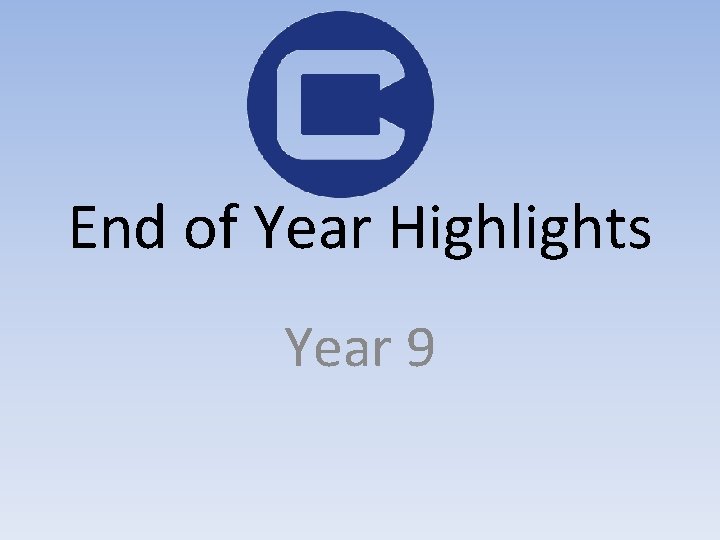 End of Year Highlights

Year 9